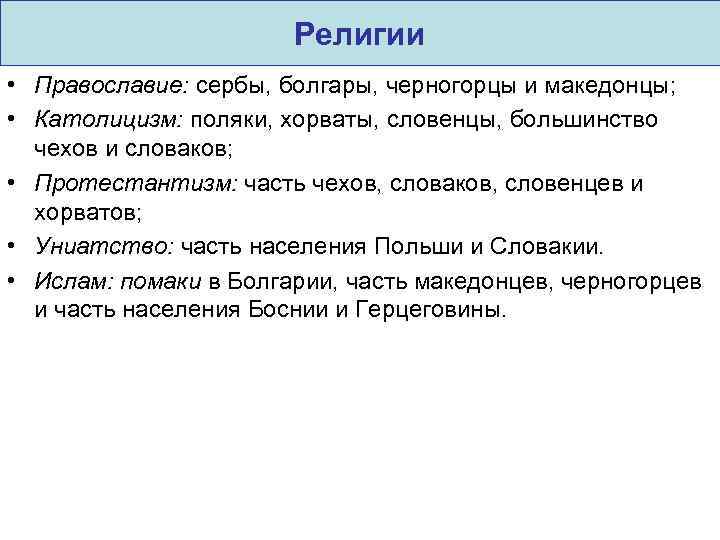 Религии

• Православие: сербы, болгары, черногорцы и македонцы;
• Католицизм: поляки, хорваты, словенцы, большинство чехов и словаков;
• Протестантизм: часть чехов, словаков, словенцев и хорватов;
• Униатство: часть населения Польши и Словакии.
• Ислам: помаки в Болгарии, часть македонцев, черногорцев и часть населения Боснии и Герцеговины.